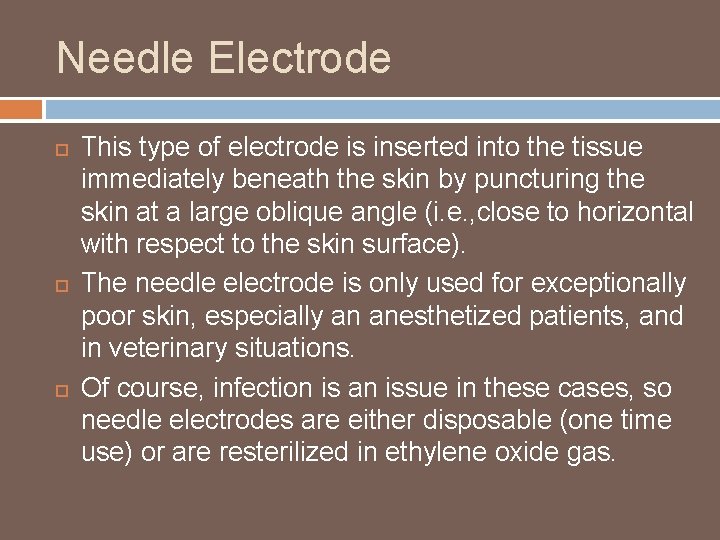 Needle Electrode

This type of electrode is inserted into the tissue immediately beneath the skin by puncturing the skin at a large oblique angle (i.e.,close to horizontal with respect to the skin surface).

The needle electrode is only used for exceptionally poor skin, especially an anesthetized patients, and in veterinary situations.

Of course, infection is an issue in these cases, so needle electrodes are either disposable (one time use) or are resterilized in ethylene oxide gas.